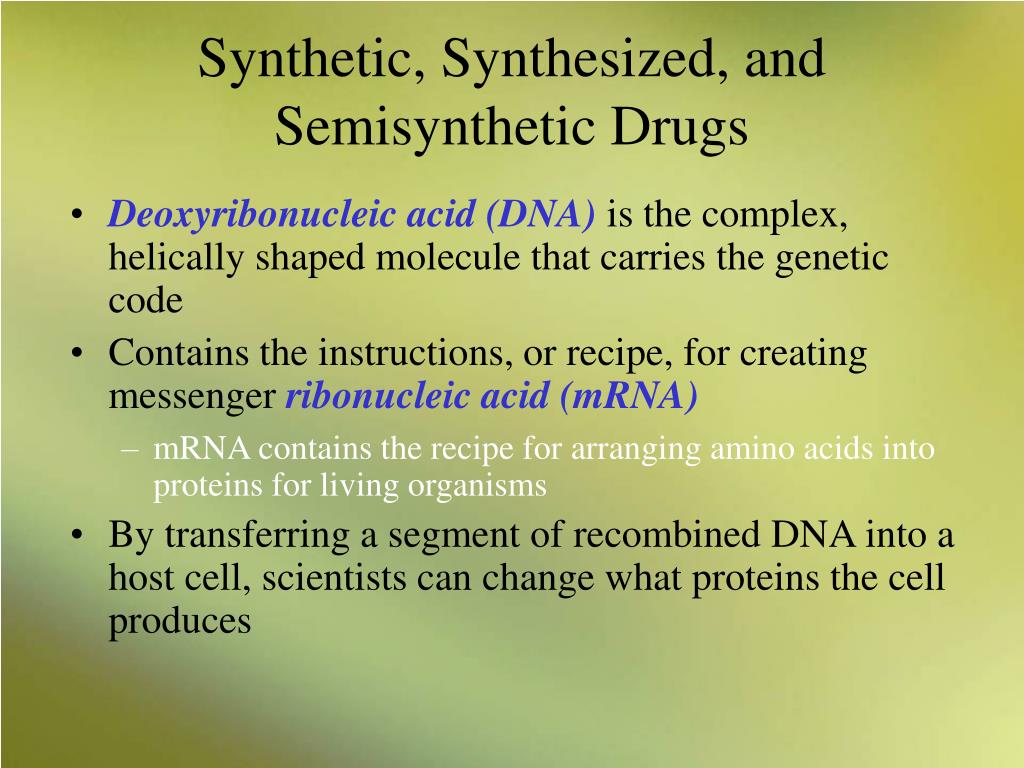 Synthetic, Synthesized, and Semisynthetic Drugs

• Deoxyribonucleic acid (DNA) is the complex, helically shaped molecule that carries the genetic code

• Contains the instructions, or recipe, for creating messenger ribonucleic acid (mRNA)

– mRNA contains the recipe for arranging amino acids into proteins for living organisms

• By transferring a segment of recombined DNA into a host cell, scientists can change what proteins the cell produces